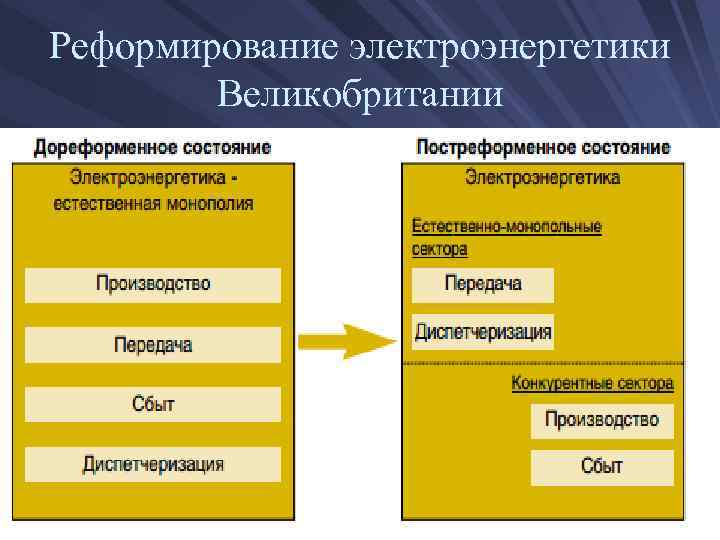 Реформирование электроэнергетики Великобритании

Дореформенное состояние

Электроэнергетика - естественная монополия

Производство

Передача

Сбыт

Диспетчеризация

Постреформенное состояние

Электроэнергетика

Естественно-монопольные сектора

Передача

Диспетчеризация

Конкурентные сектора

Производство

Сбыт